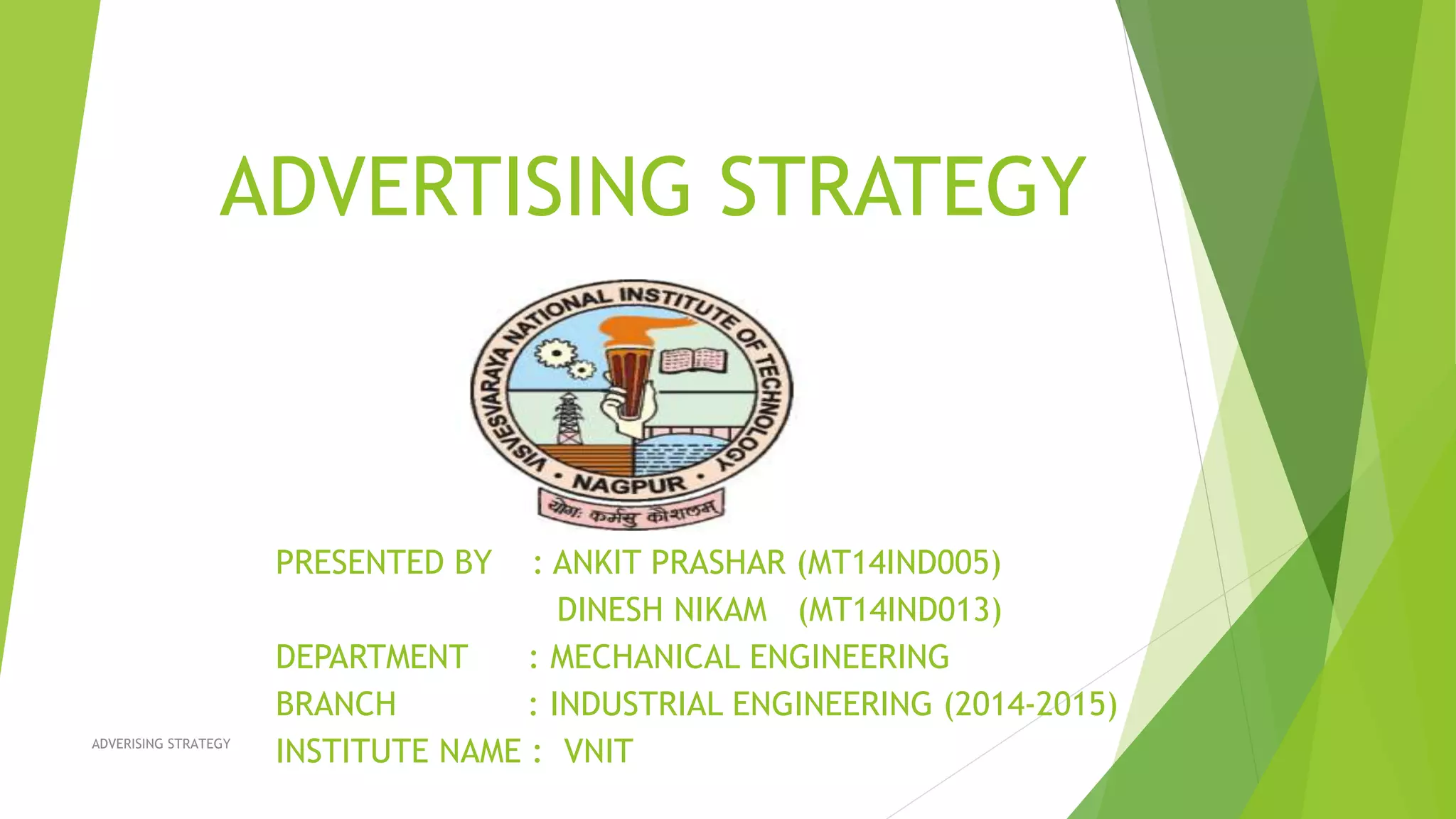 ADVERTISING STRATEGY

VISVESVARAYA NATIONAL INSTITUTE OF TECHNOLOGY
• NAGPUR •
योगः कर्मसु कौशलम्

PRESENTED BY : ANKIT PRASHAR (MT14IND005)
DINESH NIKAM (MT14IND013)
DEPARTMENT : MECHANICAL ENGINEERING
BRANCH : INDUSTRIAL ENGINEERING (2014-2015)
INSTITUTE NAME : VNIT

ADVERISING STRATEGY